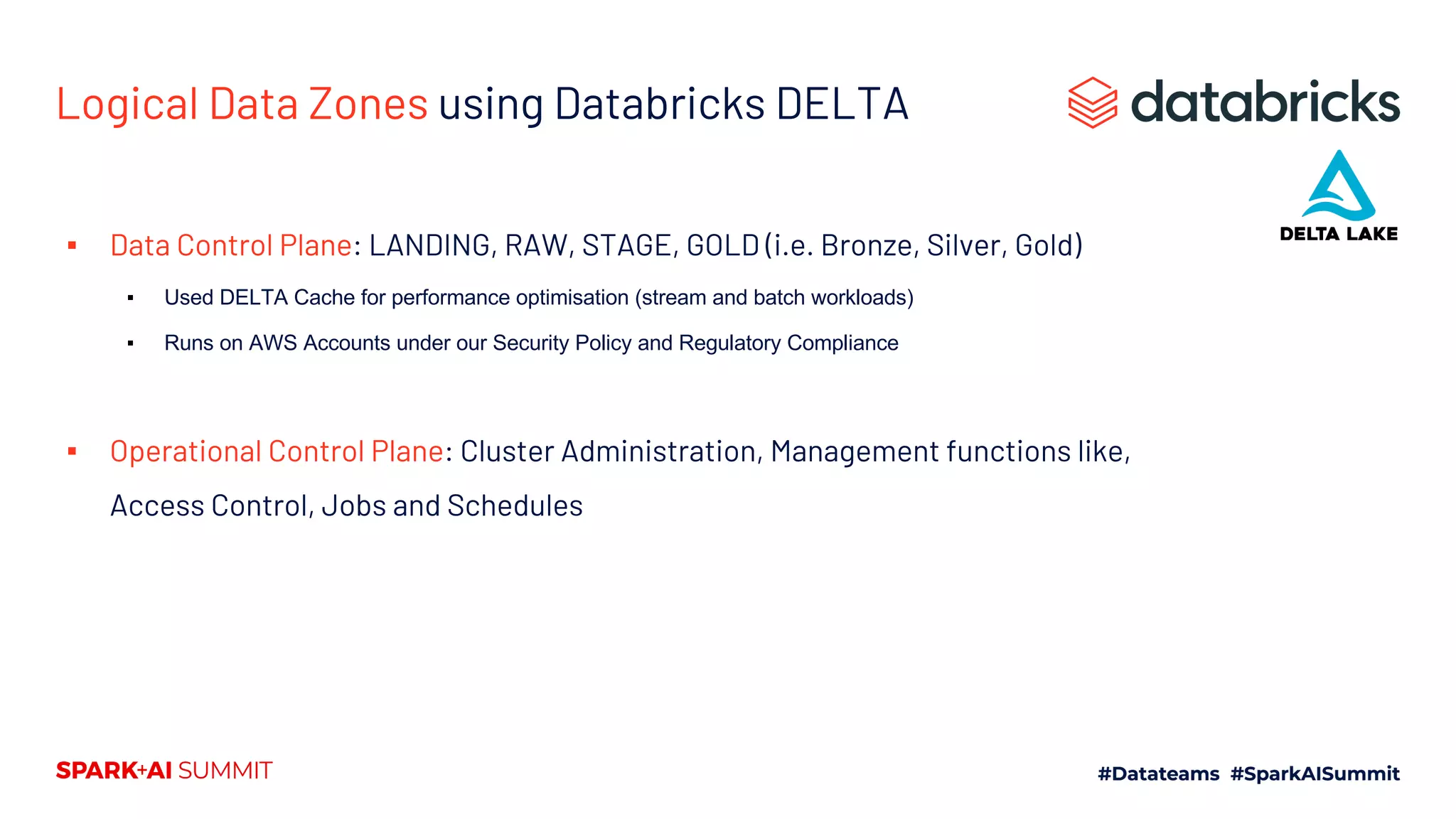 Logical Data Zones using Databricks DELTA

databricks

DELTA LAKE

▪ Data Control Plane: LANDING, RAW, STAGE, GOLD (i.e. Bronze, Silver, Gold)

▪ Used DELTA Cache for performance optimisation (stream and batch workloads)

▪ Runs on AWS Accounts under our Security Policy and Regulatory Compliance

▪ Operational Control Plane: Cluster Administration, Management functions like, Access Control, Jobs and Schedules

SPARK+AI SUMMIT

#Datateams #SparkAISummit